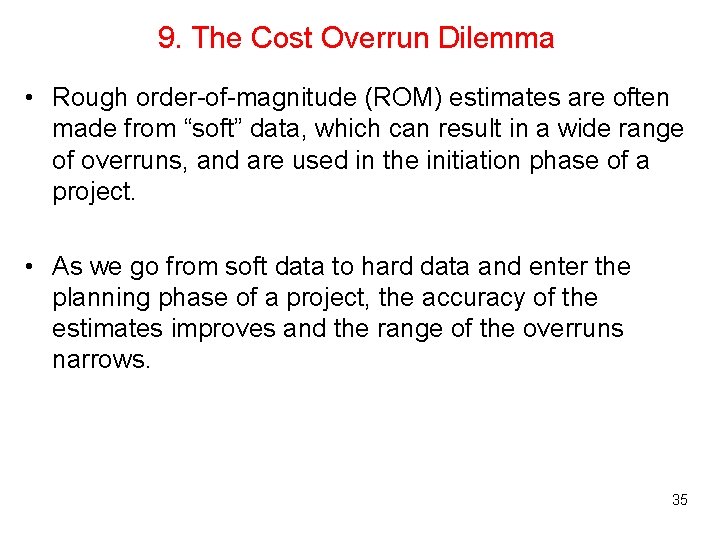 9. The Cost Overrun Dilemma

• Rough order-of-magnitude (ROM) estimates are often made from “soft” data, which can result in a wide range of overruns, and are used in the initiation phase of a project.

• As we go from soft data to hard data and enter the planning phase of a project, the accuracy of the estimates improves and the range of the overruns narrows.

35